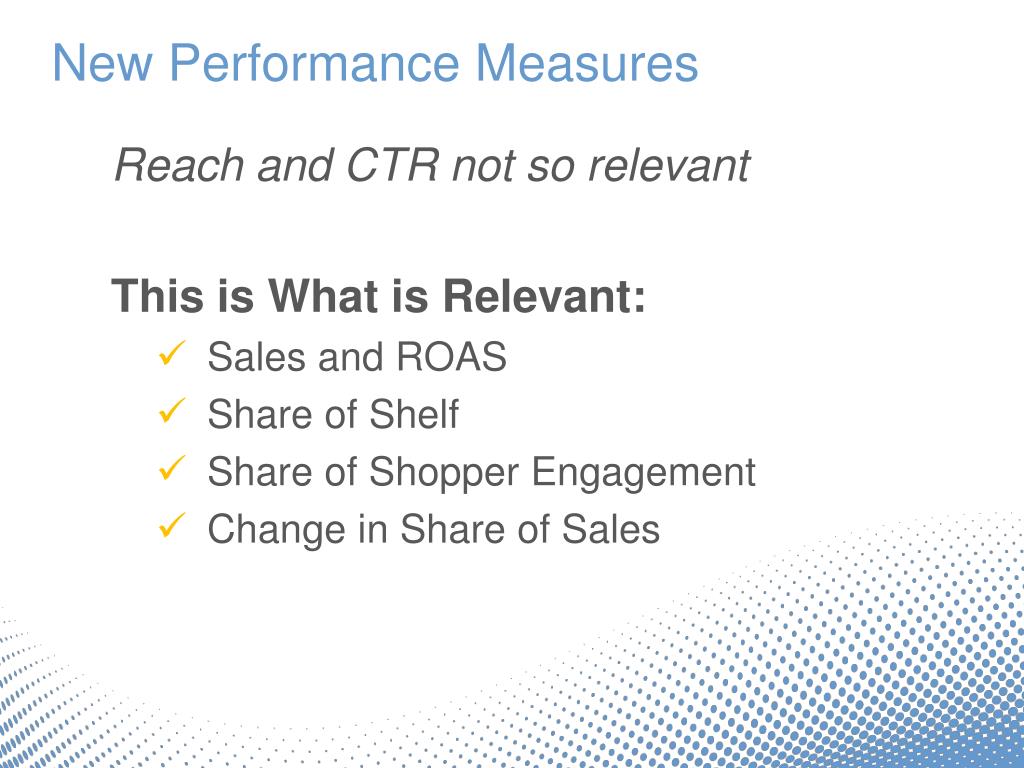 New Performance Measures

Reach and CTR not so relevant

This is What is Relevant:

✓ Sales and ROAS
✓ Share of Shelf
✓ Share of Shopper Engagement
✓ Change in Share of Sales